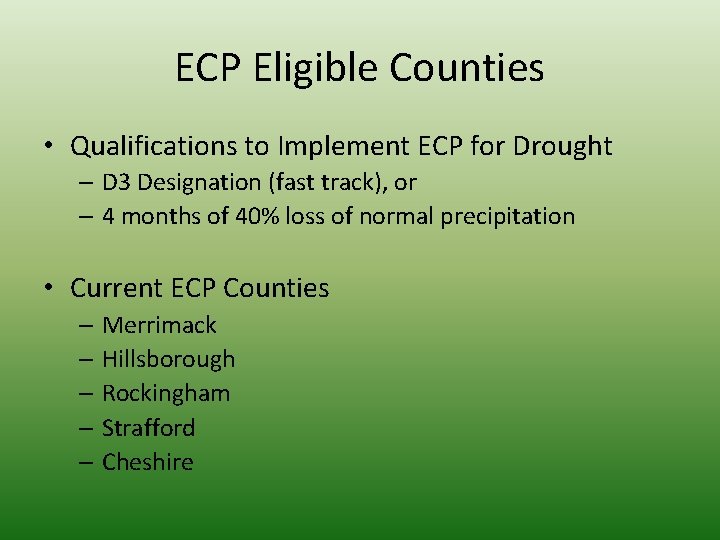 ECP Eligible Counties

• Qualifications to Implement ECP for Drought
– D3 Designation (fast track), or
– 4 months of 40% loss of normal precipitation

• Current ECP Counties
– Merrimack
– Hillsborough
– Rockingham
– Strafford
– Cheshire